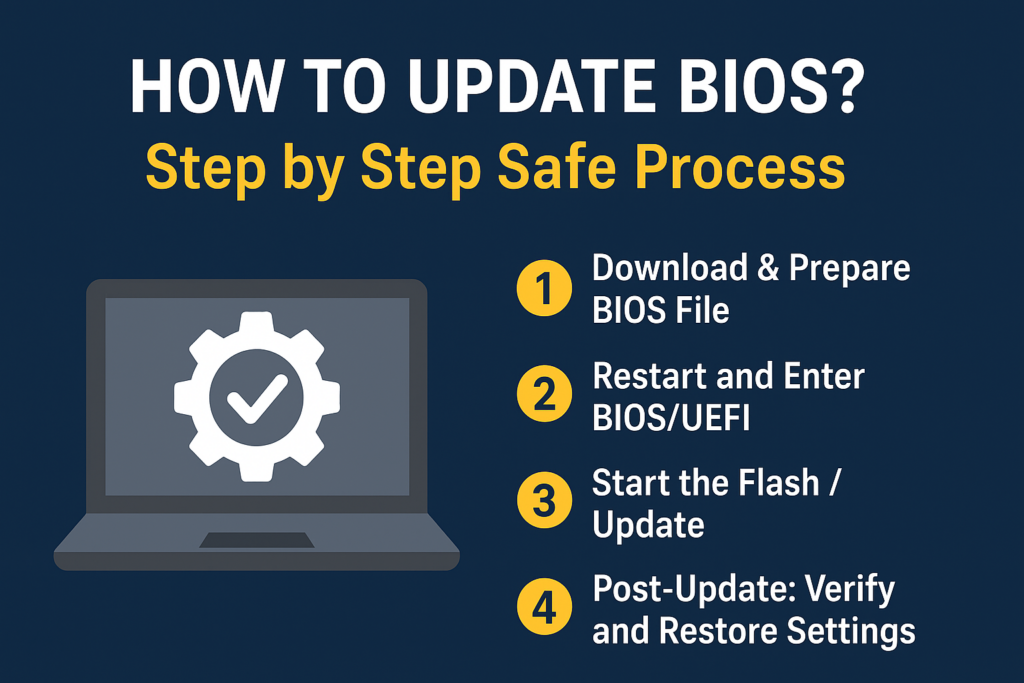 HOW TO UPDATE BIOS?
Step by Step Safe Process

1 Download & Prepare BIOS File

2 Restart and Enter BIOS/UEFI

3 Start the Flash / Update

4 Post-Update: Verify and Restore Settings